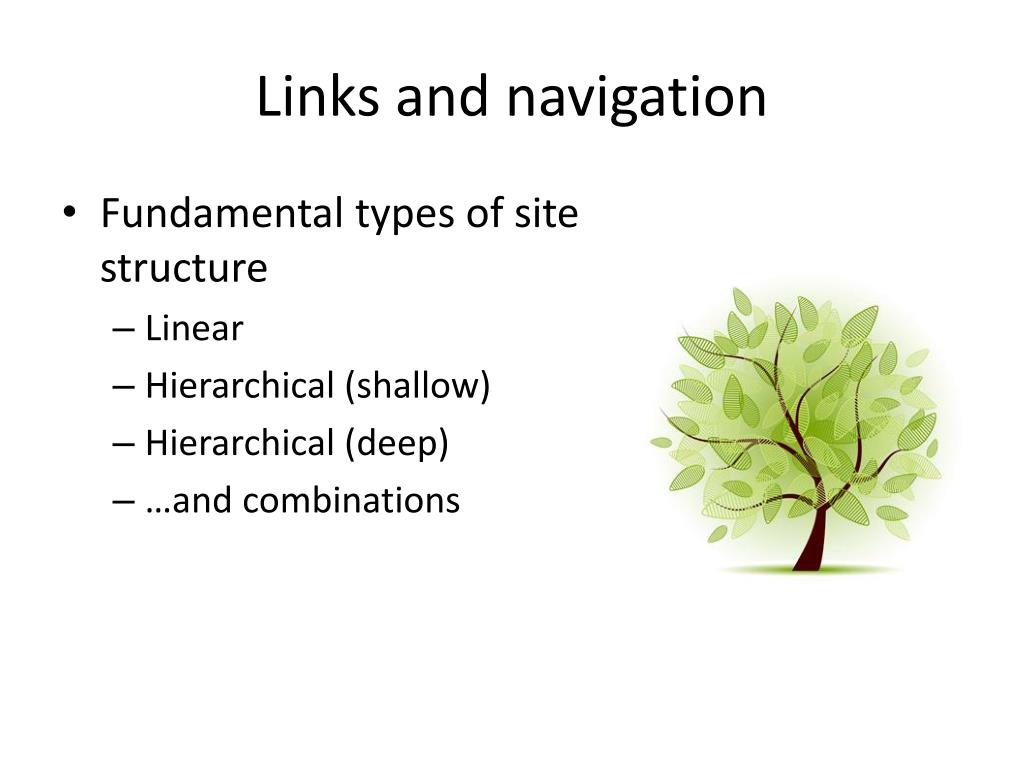 Links and navigation

• Fundamental types of site structure
– Linear
– Hierarchical (shallow)
– Hierarchical (deep)
– …and combinations